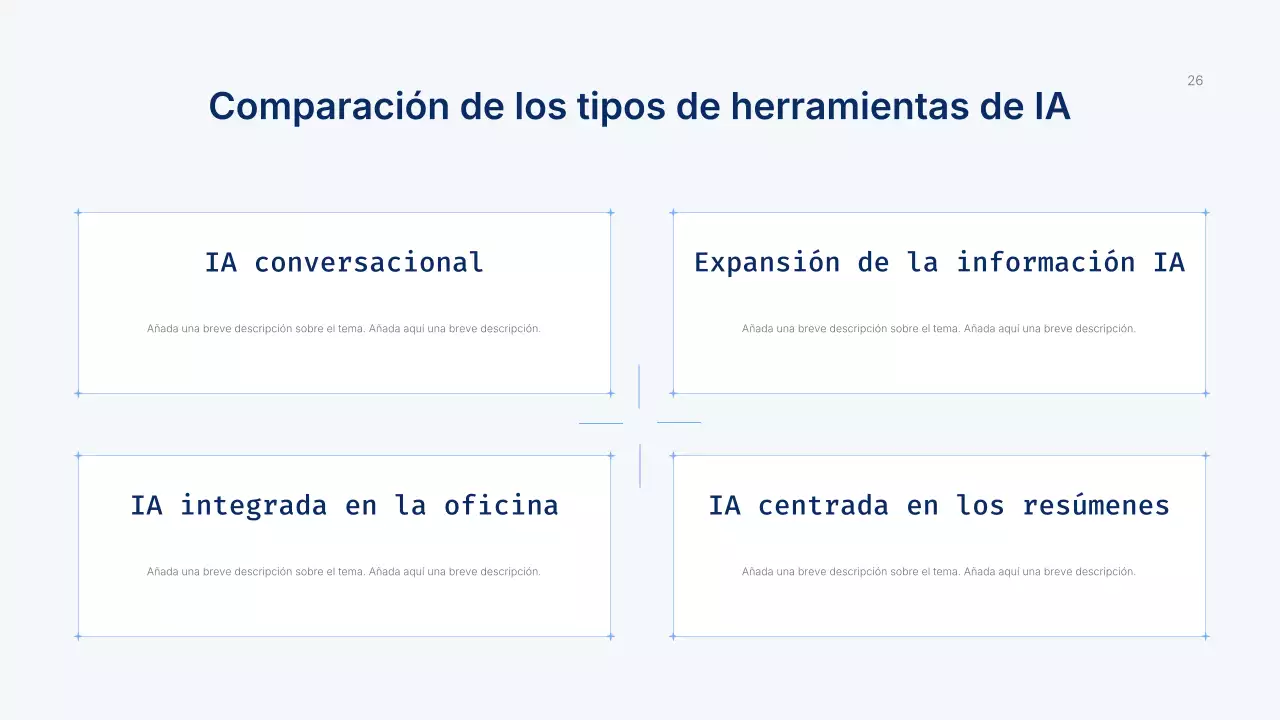 26

Comparación de los tipos de herramientas de IA

IA conversacional

Añada una breve descripción sobre el tema. Añada aquí una breve descripción.

Expansión de la información IA

Añada una breve descripción sobre el tema. Añada aquí una breve descripción.

IA integrada en la oficina

Añada una breve descripción sobre el tema. Añada aquí una breve descripción.

IA centrada en los resúmenes

Añada una breve descripción sobre el tema. Añada aquí una breve descripción.